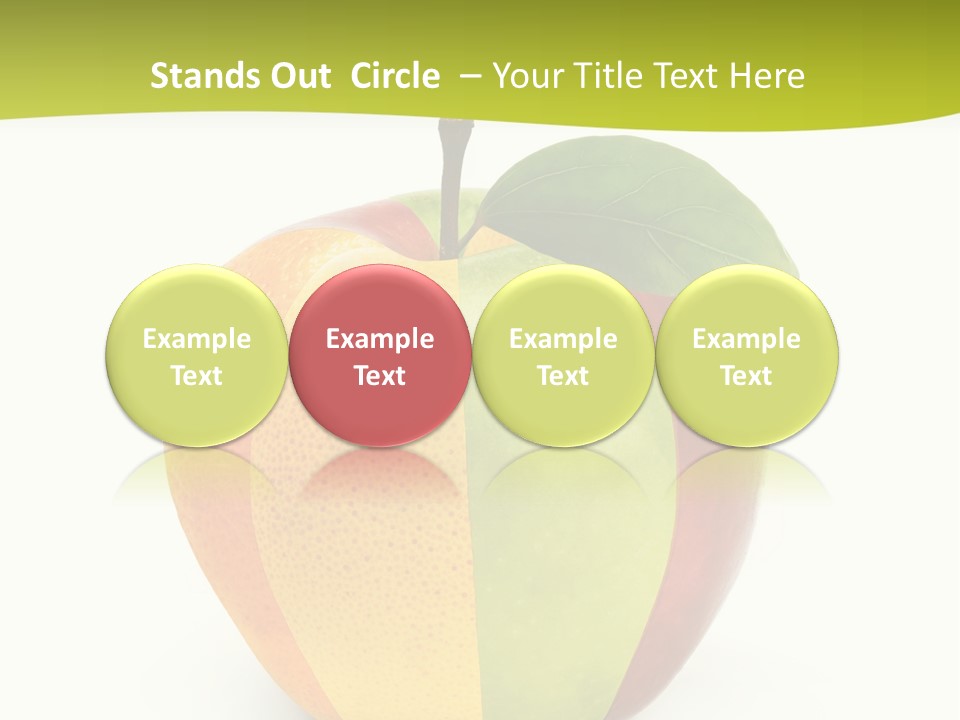 Stands Out  Circle  – Your Title Text Here

Example Text

Example Text

Example Text

Example Text